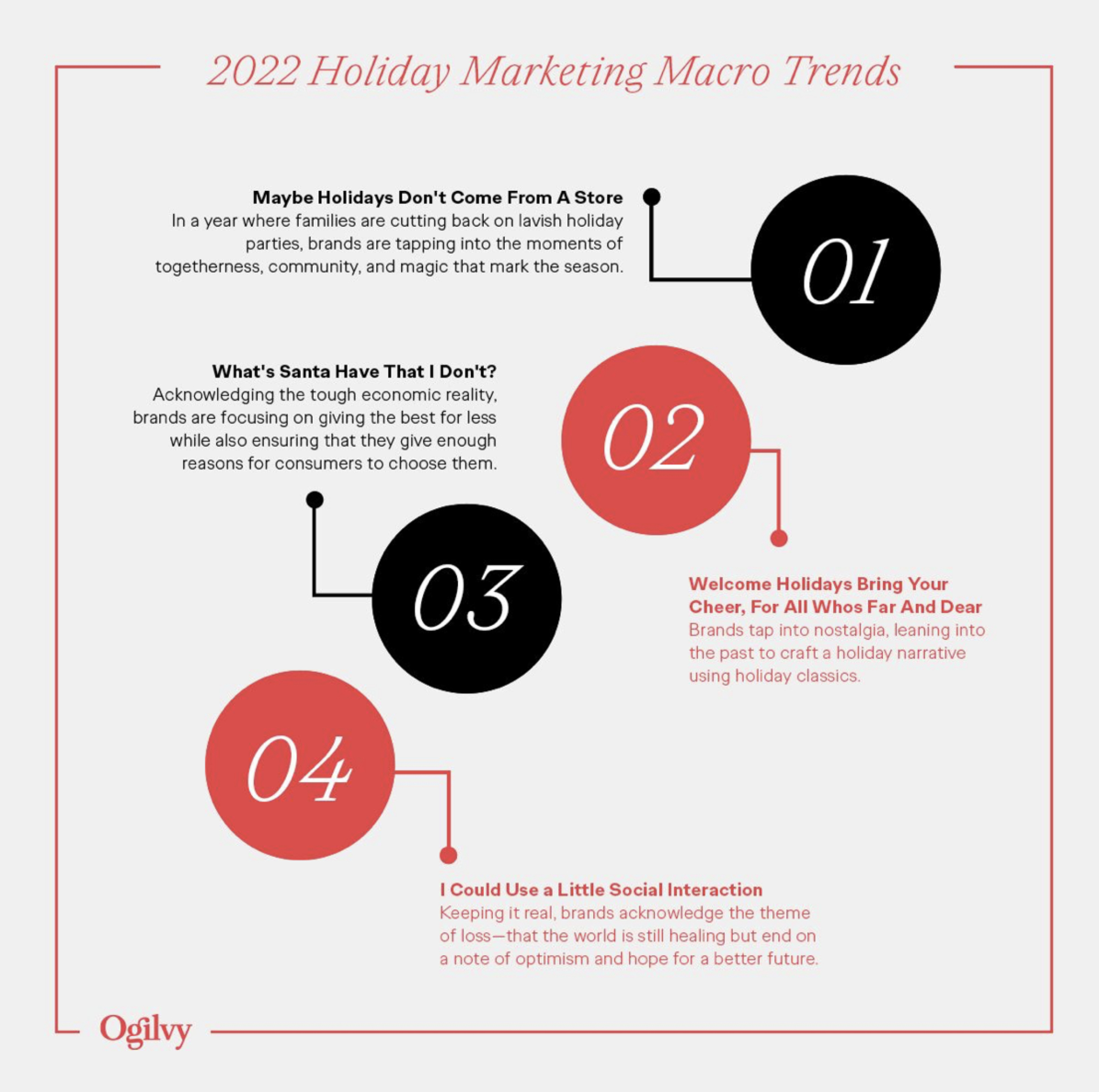 2022 Holiday Marketing Macro Trends

Maybe Holidays Don't Come From A Store
In a year where families are cutting back on lavish holiday parties, brands are tapping into the moments of togetherness, community, and magic that mark the season.

01

What's Santa Have That I Don't?
Acknowledging the tough economic reality, brands are focusing on giving the best for less while also ensuring that they give enough reasons for consumers to choose them.

02

03

Welcome Holidays Bring Your Cheer, For All Whos Far And Dear
Brands tap into nostalgia, leaning into the past to craft a holiday narrative using holiday classics.

04

I Could Use a Little Social Interaction
Keeping it real, brands acknowledge the theme of loss—that the world is still healing but end on a note of optimism and hope for a better future.

Ogilvy